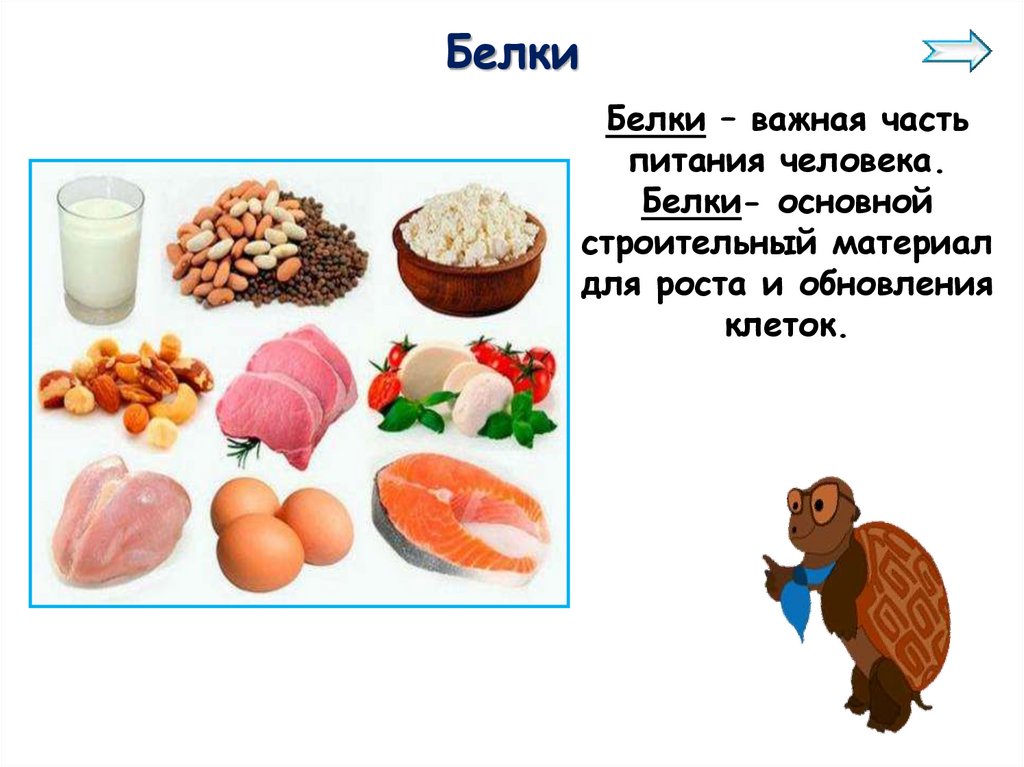 Белки

Белки – важная часть питания человека. Белки- основной строительный материал для роста и обновления клеток.